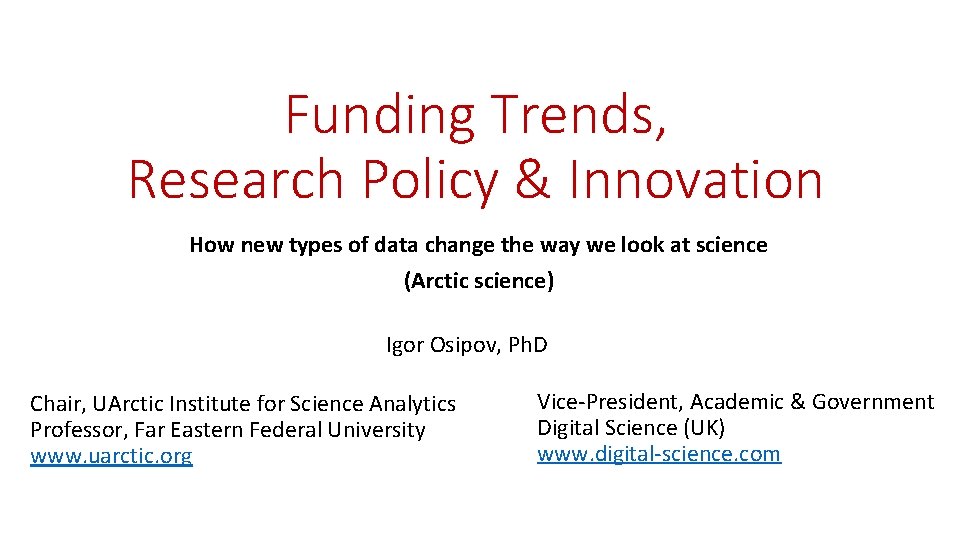 Funding Trends,
Research Policy & Innovation

How new types of data change the way we look at science
(Arctic science)

Igor Osipov, PhD

Chair, UArctic Institute for Science Analytics
Professor, Far Eastern Federal University
www.uarctic.org

Vice-President, Academic & Government
Digital Science (UK)
www.digital-science.com